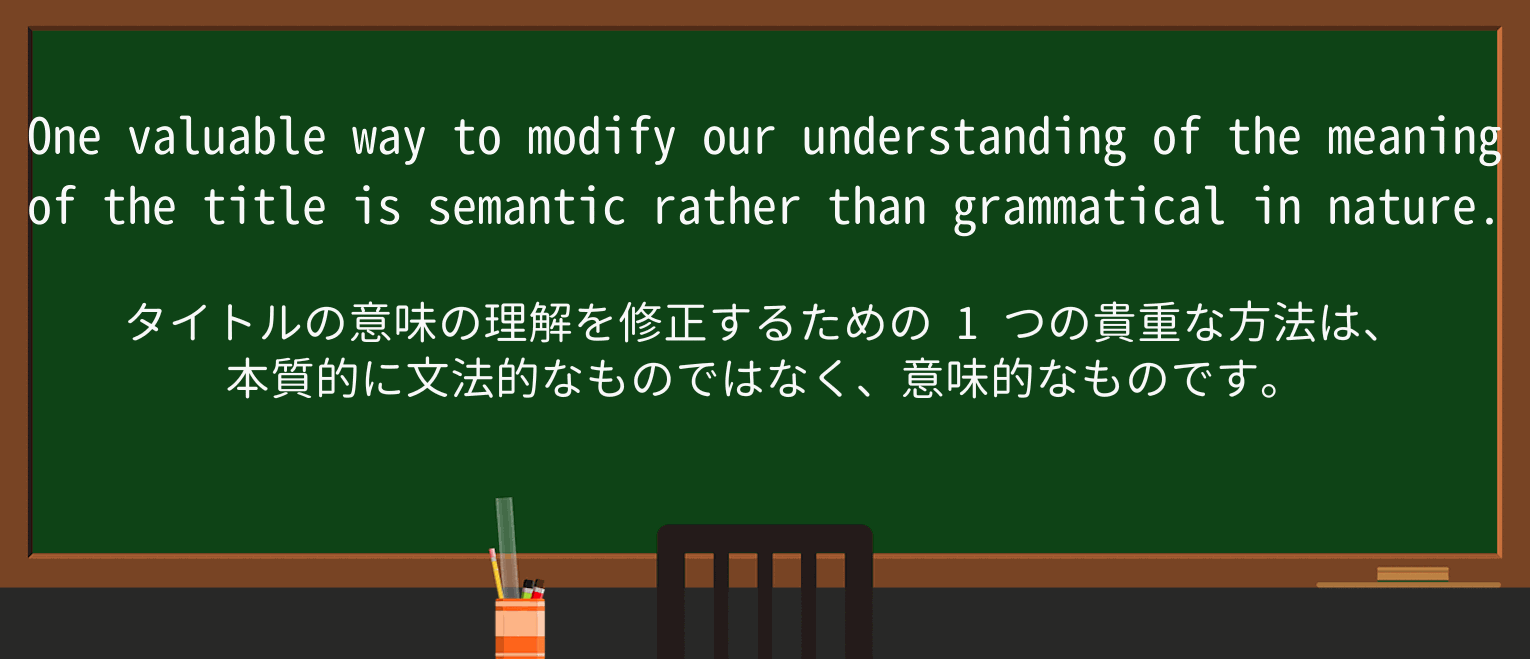 One valuable way to modify our understanding of the meaning of the title is semantic rather than grammatical in nature.

タイトルの意味の理解を修正するための 1 つの貴重な方法は、本質的に文法的なものではなく、意味的なものです。